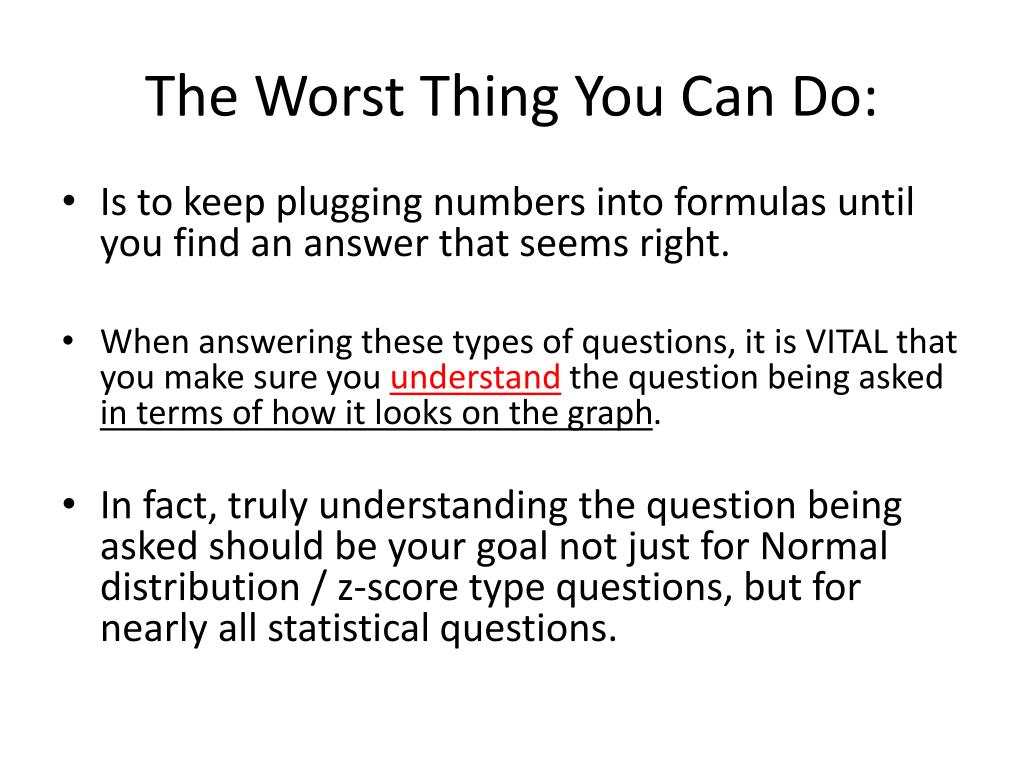 The Worst Thing You Can Do:

• Is to keep plugging numbers into formulas until you find an answer that seems right.

• When answering these types of questions, it is VITAL that you make sure you understand the question being asked in terms of how it looks on the graph.

• In fact, truly understanding the question being asked should be your goal not just for Normal distribution / z-score type questions, but for nearly all statistical questions.